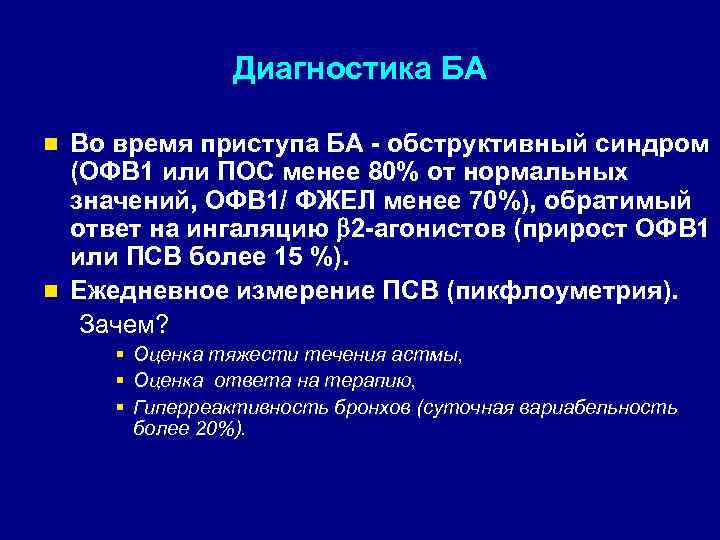 Диагностика БА

Во время приступа БА - обструктивный синдром (ОФВ1 или ПОС менее 80% от нормальных значений, ОФВ1/ ФЖЕЛ менее 70%), обратимый ответ на ингаляцию $\beta$2-агонистов (прирост ОФВ1 или ПСВ более 15 %).

Ежедневное измерение ПСВ (пикфлоуметрия).

Зачем?

Оценка тяжести течения астмы,

Оценка ответа на терапию,

Гиперреактивность бронхов (суточная вариабельность более 20%).